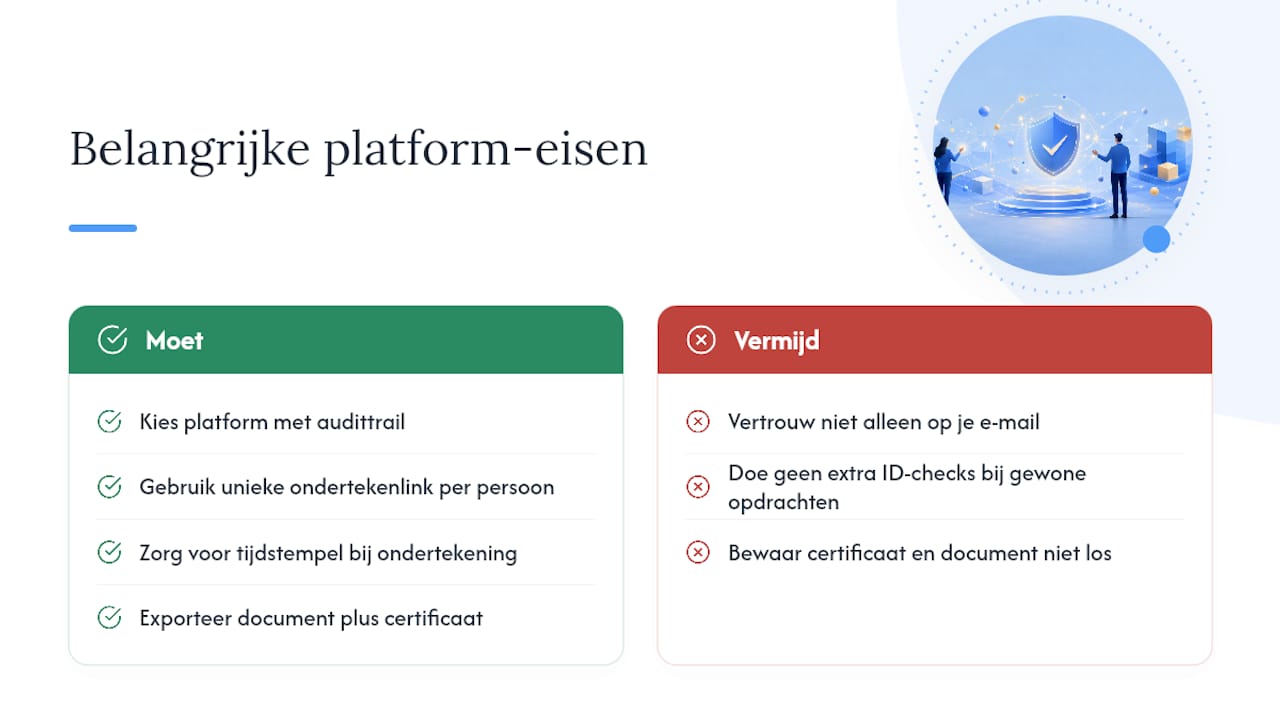 Belangrijke platform-eisen

Moet

Kies platform met audittrail

Gebruik unieke ondertekenlink per persoon

Zorg voor tijdstempel bij ondertekening

Exporteer document plus certificaat

Vermijd

Vertrouw niet alleen op je e-mail

Doe geen extra ID-checks bij gewone opdrachten

Bewaar certificaat en document niet los